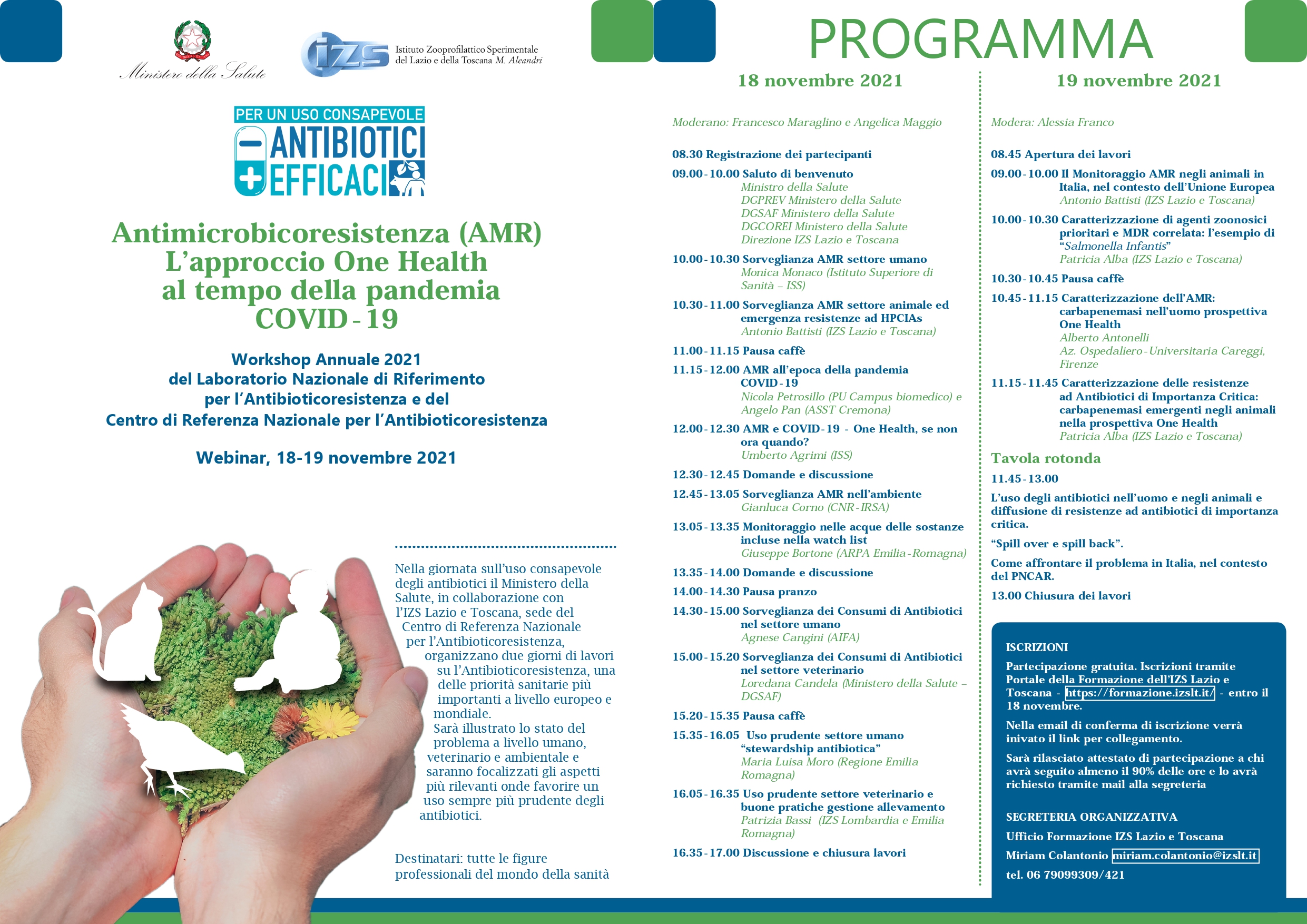 Ministero della Salute

IZS Istituto Zooprofilattico Sperimentale del Lazio e della Toscana M. Aleandri

PER UN USO CONSAPEVOLE
ANTIBIOTICI
EFFICACI

Antimicrobicoresistenza (AMR)
L'approccio One Health
al tempo della pandemia
COVID-19

Workshop Annuale 2021
del Laboratorio Nazionale di Riferimento
per l'Antibioticoresistenza e del
Centro di Referenza Nazionale per l'Antibioticoresistenza

Webinar, 18-19 novembre 2021

Nella giornata sull'uso consapevole degli antibiotici il Ministero della Salute, in collaborazione con l'IZS Lazio e Toscana, sede del Centro di Referenza Nazionale per l'Antibioticoresistenza, organizzano due giorni di lavori su l'Antibioticoresistenza, una delle priorità sanitarie più importanti a livello europeo e mondiale.
Sarà illustrato lo stato del problema a livello umano, veterinario e ambientale e saranno focalizzati gli aspetti più rilevanti onde favorire un uso sempre più prudente degli antibiotici.

Destinatari: tutte le figure professionali del mondo della sanità

PROGRAMMA

18 novembre 2021

Moderano: Francesco Maraglino e Angelica Maggio

08.30 Registrazione dei partecipanti
09.00-10.00 Saluto di benvenuto
Ministro della Salute
DGPREV Ministero della Salute
DGSAF Ministero della Salute
DGCOREI Ministero della Salute
Direzione IZS Lazio e Toscana
10.00-10.30 Sorveglianza AMR settore umano
Monica Monaco (Istituto Superiore di Sanità – ISS)
10.30-11.00 Sorveglianza AMR settore animale ed emergenza resistenze ad HPCIAs
Antonio Battisti (IZS Lazio e Toscana)
11.00-11.15 Pausa caffè
11.15-12.00 AMR all'epoca della pandemia COVID-19
Nicola Petrosillo (PU Campus biomedico) e Angelo Pan (ASST Cremona)
12.00-12.30 AMR e COVID-19 - One Health, se non ora quando?
Umberto Agrimi (ISS)
12.30-12.45 Domande e discussione
12.45-13.05 Sorveglianza AMR nell'ambiente
Gianluca Corno (CNR-IRSA)
13.05-13.35 Monitoraggio nelle acque delle sostanze incluse nella watch list
Giuseppe Bortone (ARPA Emilia-Romagna)
13.35-14.00 Domande e discussione
14.00-14.30 Pausa pranzo
14.30-15.00 Sorveglianza dei Consumi di Antibiotici nel settore umano
Agnese Cangini (AIFA)
15.00-15.20 Sorveglianza dei Consumi di Antibiotici nel settore veterinario
Loredana Candela (Ministero della Salute – DGSAF)
15.20-15.35 Pausa caffè
15.35-16.05 Uso prudente settore umano "stewardship antibiotica"
Maria Luisa Moro (Regione Emilia Romagna)
16.05-16.35 Uso prudente settore veterinario e buone pratiche gestione allevamento
Patrizia Bassi (IZS Lombardia e Emilia Romagna)
16.35-17.00 Discussione e chiusura lavori

19 novembre 2021

Modera: Alessia Franco

08.45 Apertura dei lavori
09.00-10.00 Il Monitoraggio AMR negli animali in Italia, nel contesto dell'Unione Europea
Antonio Battisti (IZS Lazio e Toscana)
10.00-10.30 Caratterizzazione di agenti zoonosici prioritari e MDR correlata: l'esempio di "Salmonella Infantis"
Patricia Alba (IZS Lazio e Toscana)
10.30-10.45 Pausa caffè
10.45-11.15 Caratterizzazione dell'AMR: carbapenemasi nell'uomo prospettiva One Health
Alberto Antonelli
Az. Ospedaliero-Universitaria Careggi, Firenze
11.15-11.45 Caratterizzazione delle resistenze ad Antibiotici di Importanza Critica: carbapenemasi emergenti negli animali nella prospettiva One Health
Patricia Alba (IZS Lazio e Toscana)

Tavola rotonda
11.45-13.00
L'uso degli antibiotici nell'uomo e negli animali e diffusione di resistenze ad antibiotici di importanza critica.
"Spill over e spill back".
Come affrontare il problema in Italia, nel contesto del PNCAR.
13.00 Chiusura dei lavori

ISCRIZIONI
Partecipazione gratuita. Iscrizioni tramite Portale della Formazione dell'IZS Lazio e Toscana - https://formazione.izslt.it/ - entro il 18 novembre.
Nella email di conferma di iscrizione verrà inivato il link per collegamento.
Sarà rilasciato attestato di partecipazione a chi avrà seguito almeno il 90% delle ore e lo avrà richiesto tramite mail alla segreteria

SEGRETERIA ORGANIZZATIVA
Ufficio Formazione IZS Lazio e Toscana
Miriam Colantonio miriam.colantonio@izslt.it
tel. 06 79099309/421